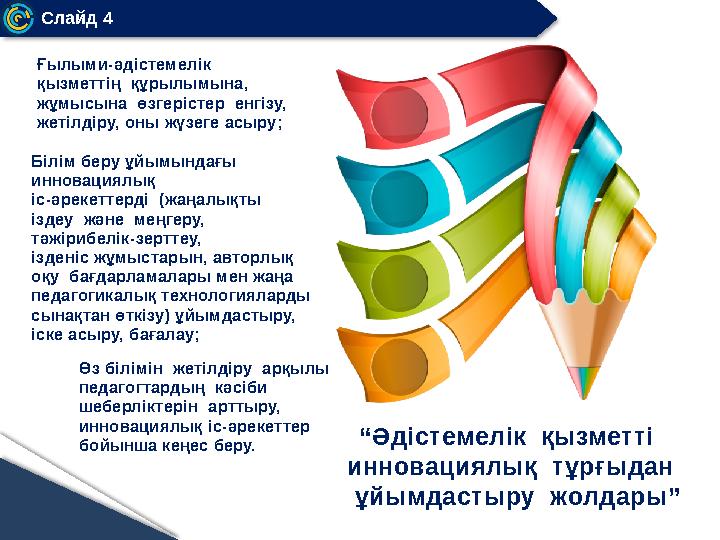 Слайд 4

Ғылыми-әдістемелік қызметтің құрылымына, жұмысына өзгерістер енгізу, жетілдіру, оны жүзеге асыру;

Білім беру ұйымындағы инновациялық іс-әрекеттерді (жаңалықты іздеу және меңгеру, тәжірибелік-зерттеу, ізденіс жұмыстарын, авторлық оқу бағдарламалары мен жаңа педагогикалық технологияларды сынақтан өткізу) ұйымдастыру, іске асыру, бағалау;

Өз білімін жетілдіру арқылы педагогтардың кәсіби шеберліктерін арттыру, инновациялық іс-әрекеттер бойынша кеңес беру.

“Әдістемелік қызметті инновациялық тұрғыдан ұйымдастыру жолдары”